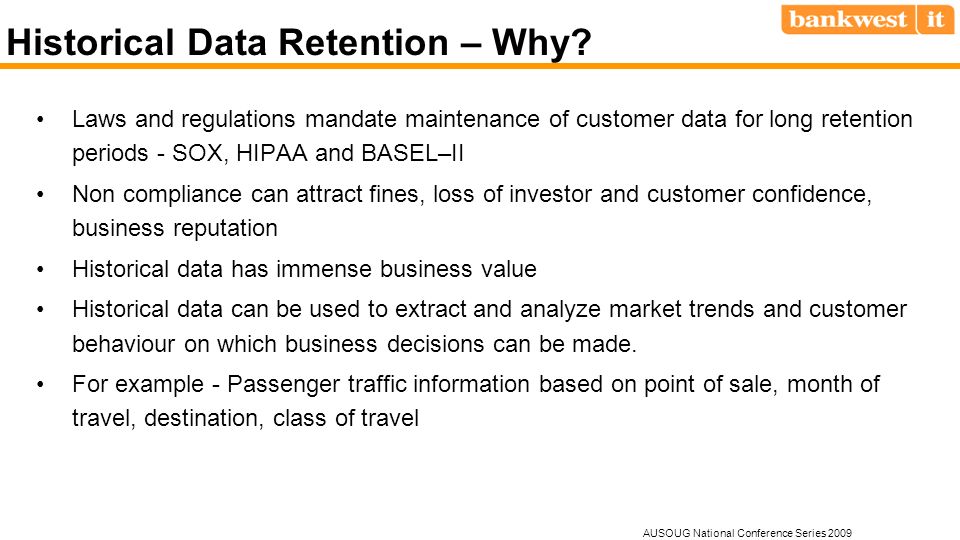 bankwest it

Historical Data Retention – Why?

• Laws and regulations mandate maintenance of customer data for long retention periods - SOX, HIPAA and BASEL–II

• Non compliance can attract fines, loss of investor and customer confidence, business reputation

• Historical data has immense business value

• Historical data can be used to extract and analyze market trends and customer behaviour on which business decisions can be made.

• For example - Passenger traffic information based on point of sale, month of travel, destination, class of travel

AUSOUG National Conference Series 2009